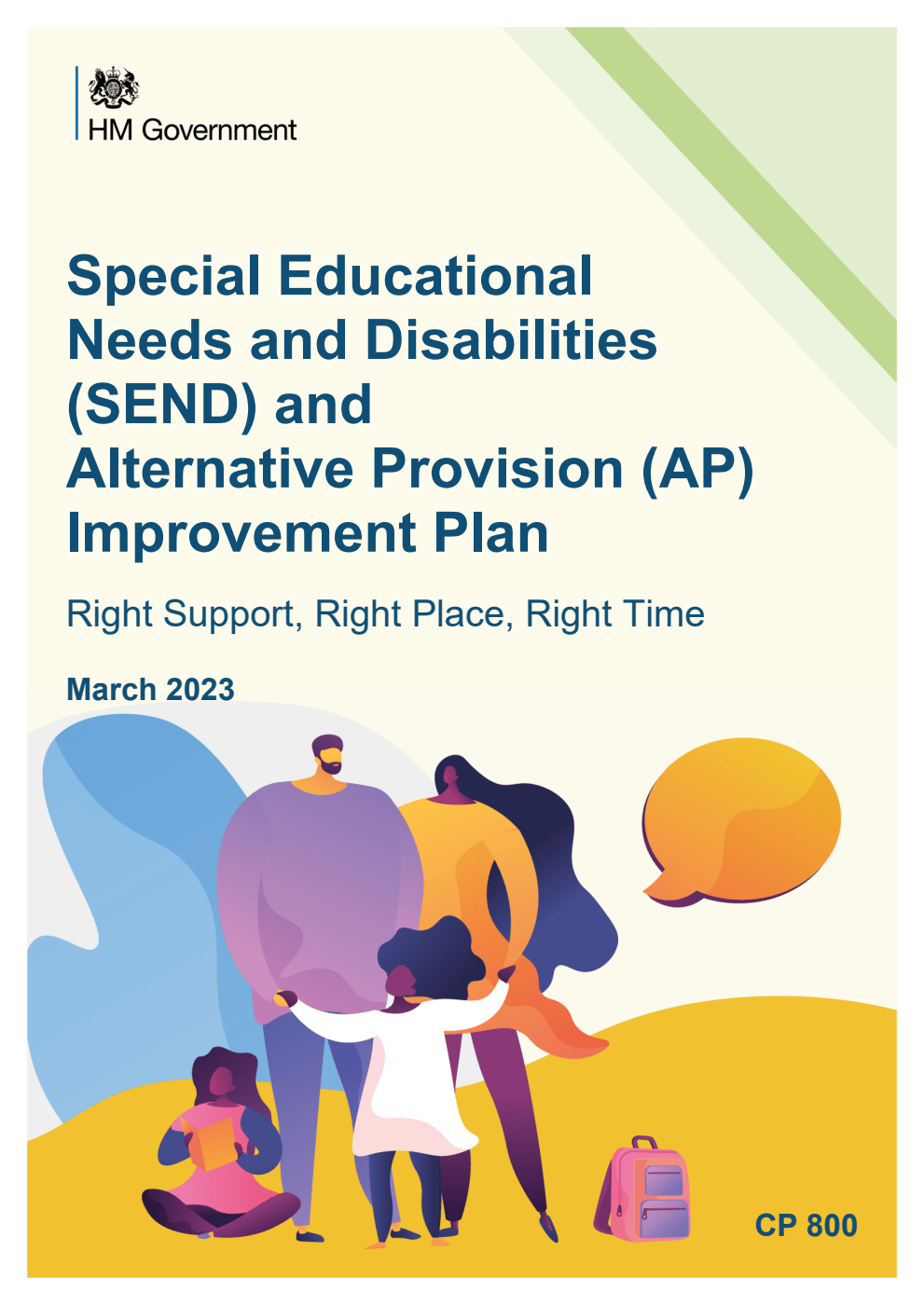 HM Government

Special Educational Needs and Disabilities (SEND) and Alternative Provision (AP) Improvement Plan

Right Support, Right Place, Right Time

March 2023

CP 800